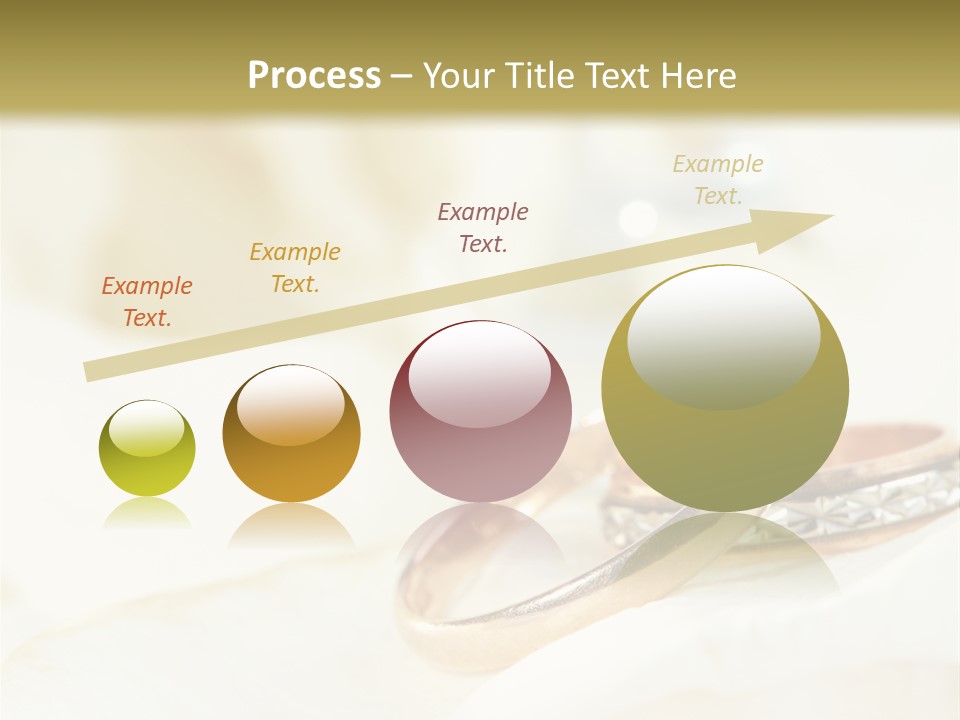 Process – Your Title Text Here

Example Text.

Example Text.

Example Text.

Example Text.